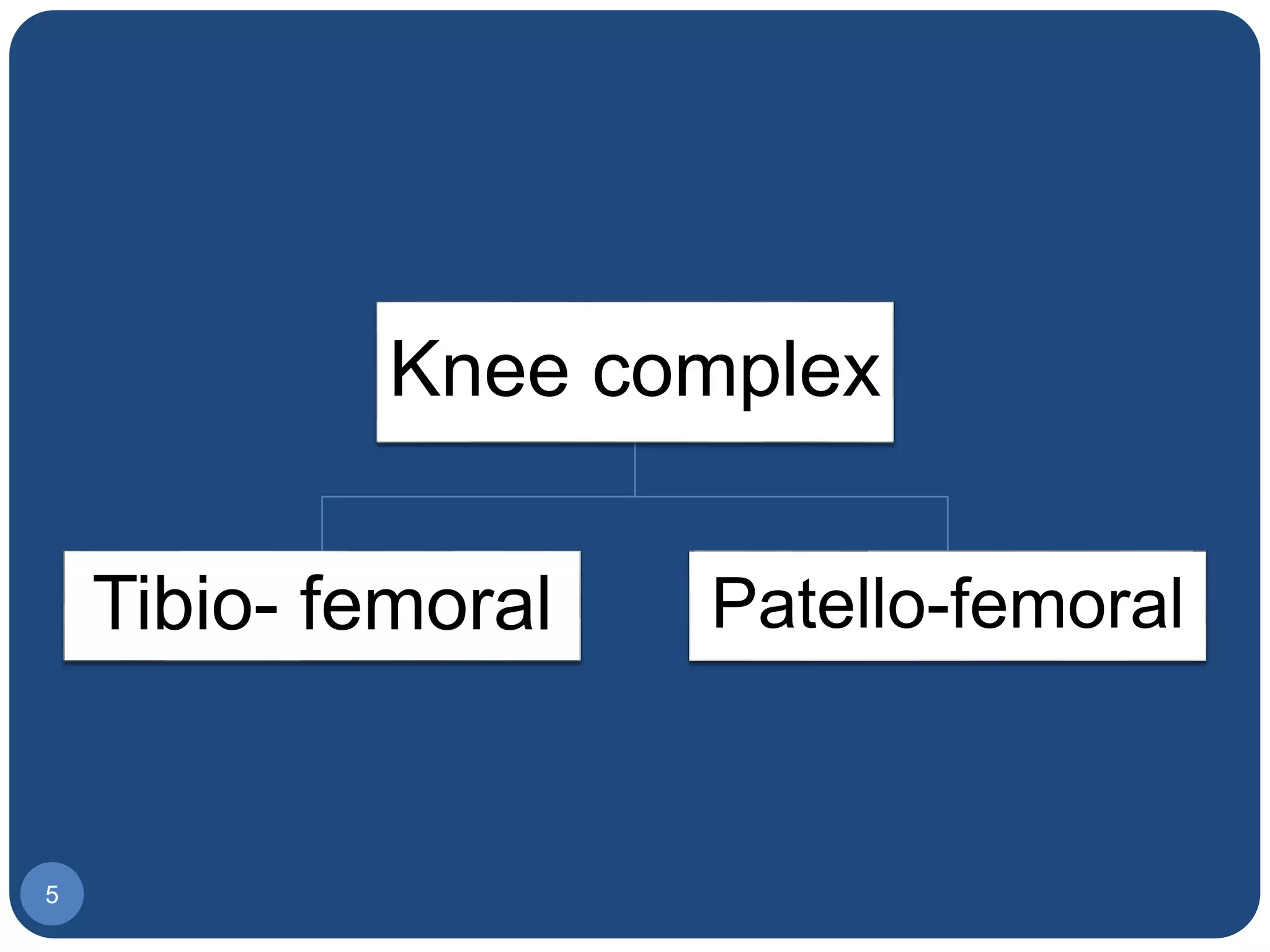 Knee complex

Tibio- femoral

Patello-femoral

5